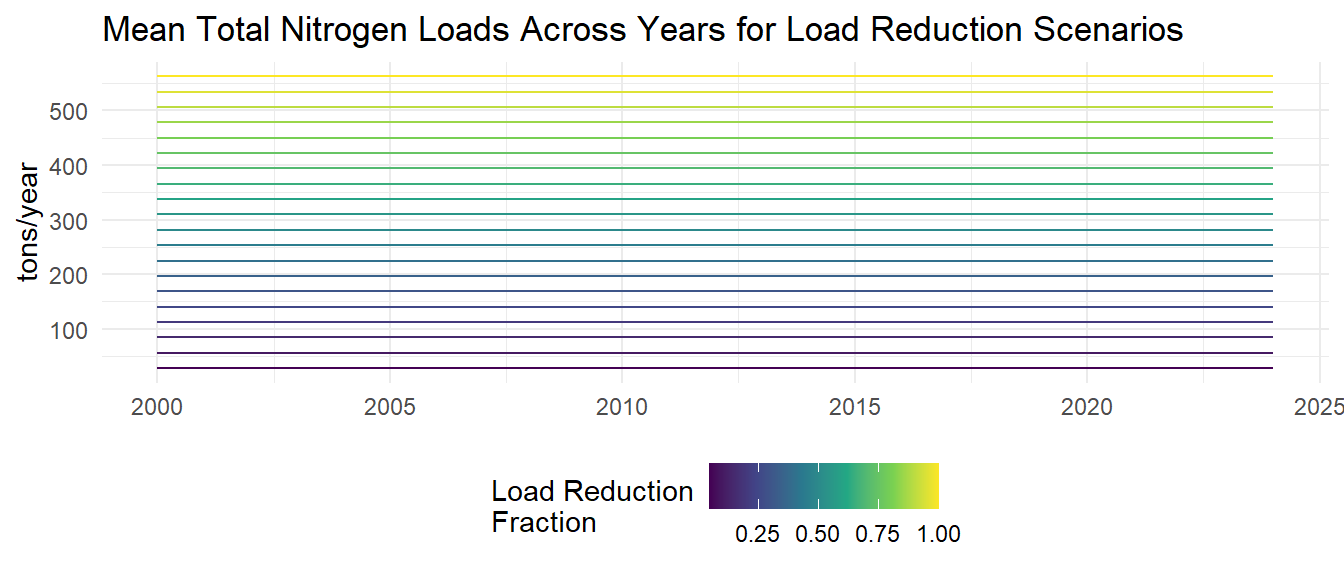 Mean Total Nitrogen Loads Across Years for Load Reduction Scenarios

tons/year

500
400
300
200
100

2000 2005 2010 2015 2020 2025

Load Reduction Fraction

0.25 0.50 0.75 1.00